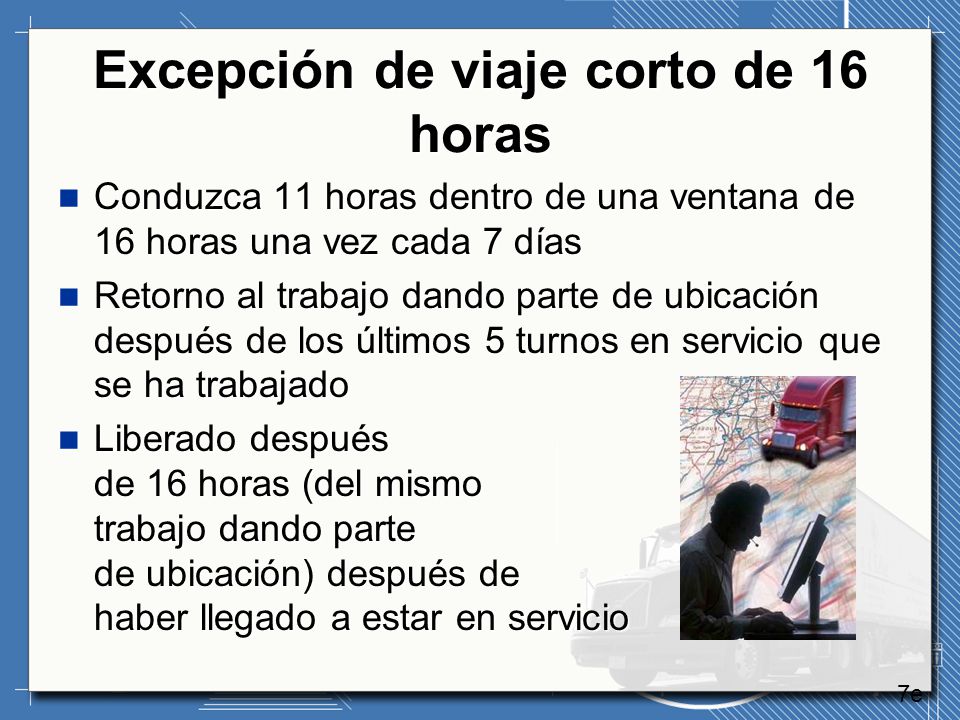 Excepción de viaje corto de 16 horas

Conduzca 11 horas dentro de una ventana de 16 horas una vez cada 7 días

Retorno al trabajo dando parte de ubicación después de los últimos 5 turnos en servicio que se ha trabajado

Liberado después de 16 horas (del mismo trabajo dando parte de ubicación) después de haber llegado a estar en servicio

7c